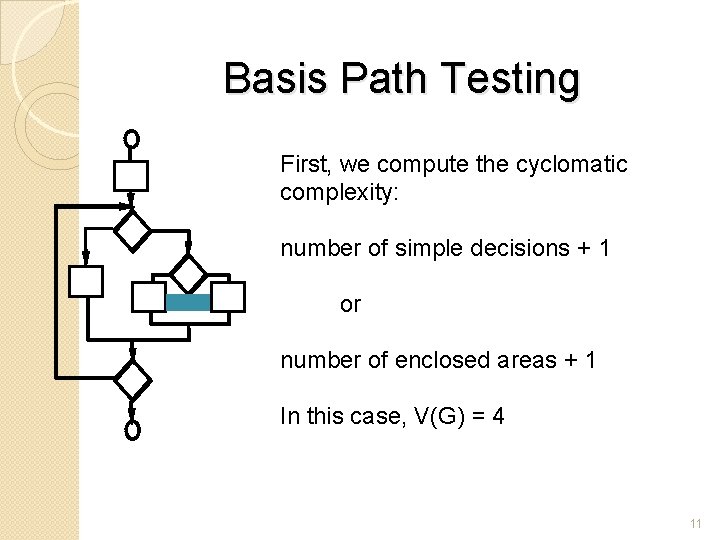 Basis Path Testing

First, we compute the cyclomatic complexity:

number of simple decisions + 1

or

number of enclosed areas + 1

In this case, V(G) = 4

11